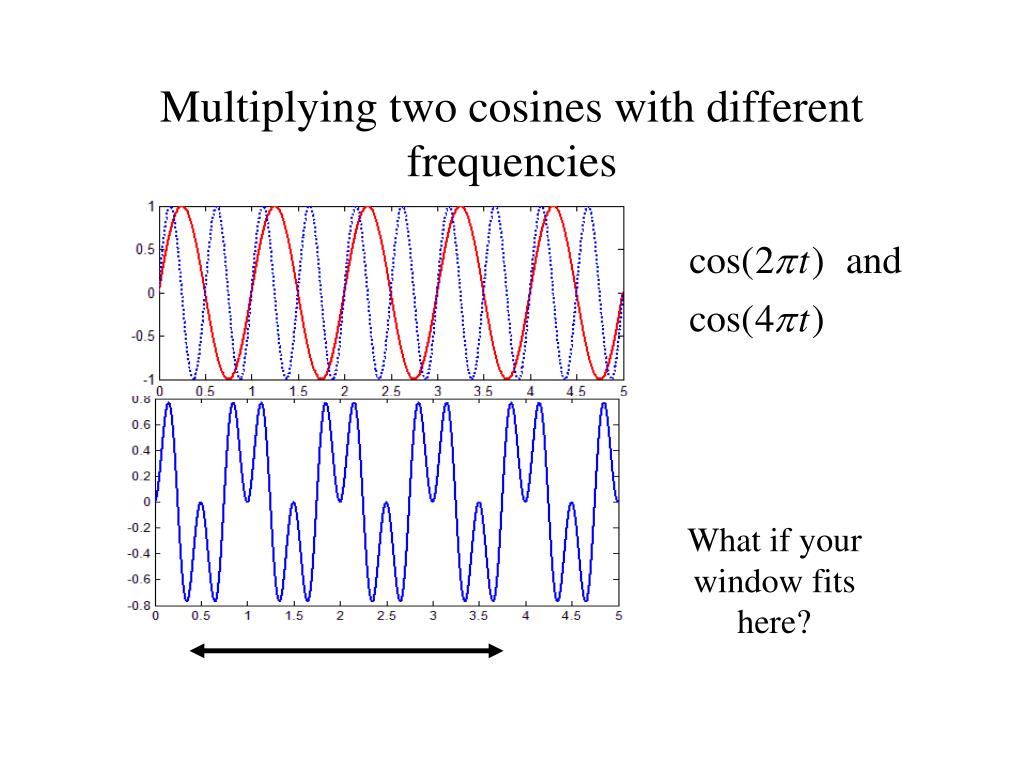 Multiplying two cosines with different frequencies

1
0.5
0
-0.5
-1
0 0.5 1 1.5 2 2.5 3 3.5 4 4.5 5

0.8
0.6
0.4
0.2
0
-0.2
-0.4
-0.6
-0.8
0 0.5 1 1.5 2 2.5 3 3.5 4 4.5 5

$\cos(2\pi t)$ and $\cos(4\pi t)$

What if your window fits here?